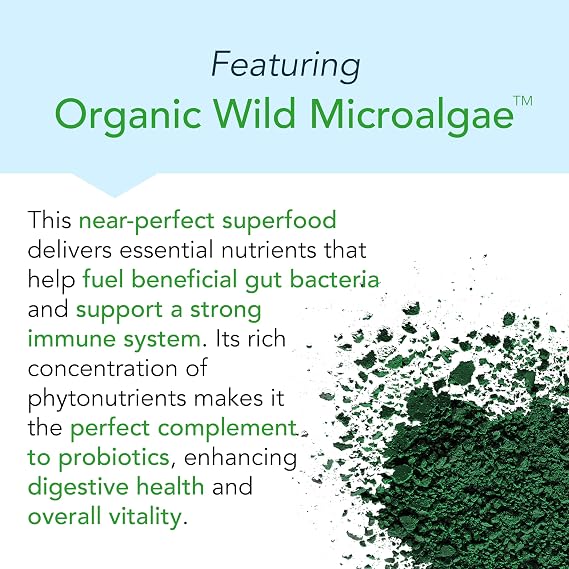 Featuring
Organic Wild Microalgae™

This near-perfect superfood delivers essential nutrients that help fuel beneficial gut bacteria and support a strong immune system. Its rich concentration of phytonutrients makes it the perfect complement to probiotics, enhancing digestive health and overall vitality.